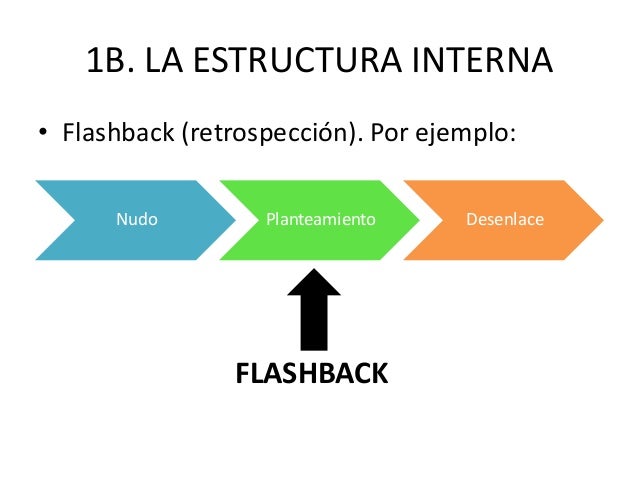 1B. LA ESTRUCTURA INTERNA

• Flashback (retrospección). Por ejemplo:

Nudo

Planteamiento

Desenlace

FLASHBACK